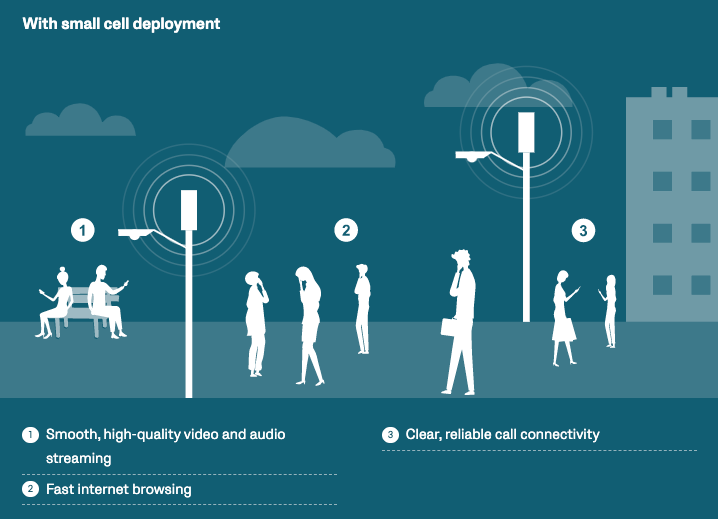 With small cell deployment

1

2

3

1 Smooth, high-quality video and audio streaming

2 Fast internet browsing

3 Clear, reliable call connectivity